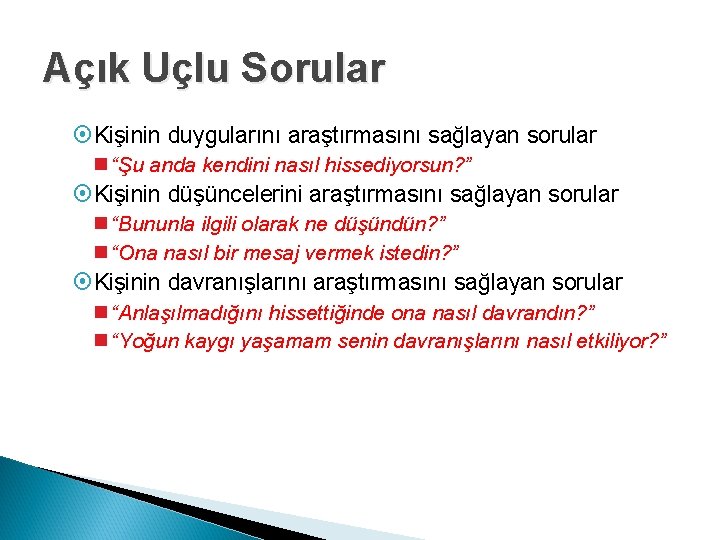 Açık Uçlu Sorular

Kişinin duygularını araştırmasını sağlayan sorular
“Şu anda kendini nasıl hissediyorsun?”

Kişinin düşüncelerini araştırmasını sağlayan sorular
“Bununla ilgili olarak ne düşündün?”
“Ona nasıl bir mesaj vermek istedin?”

Kişinin davranışlarını araştırmasını sağlayan sorular
“Anlaşılmadığını hissettiğinde ona nasıl davrandın?”
“Yoğun kaygı yaşamam senin davranışlarını nasıl etkiliyor?”